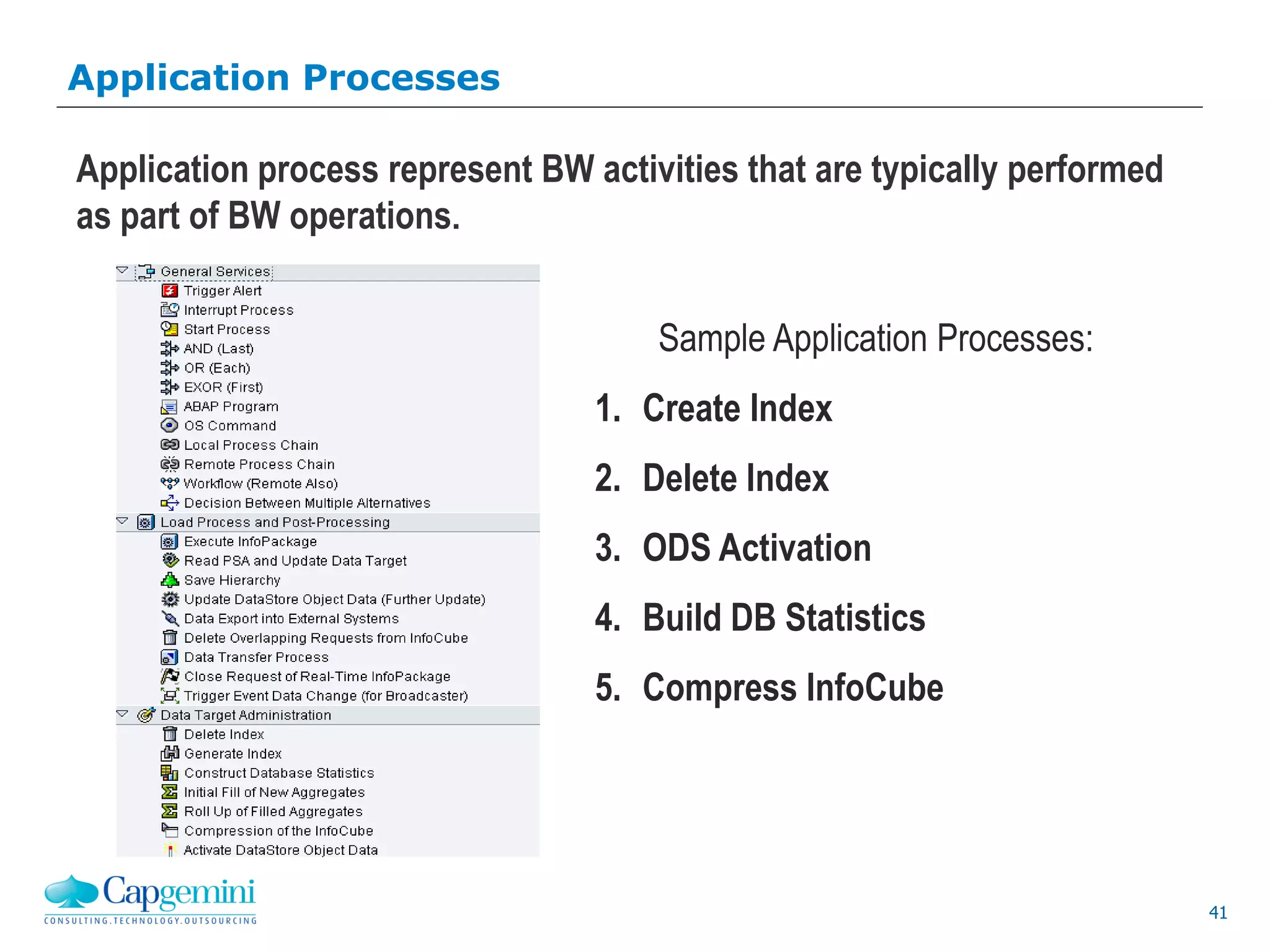 Application Processes

Application process represent BW activities that are typically performed as part of BW operations.

General Services
Trigger Alert
Interrupt Process
Start Process
AND (Last)
OR (Each)
EXOR (First)
ABAP Program
OS Command
Local Process Chain
Remote Process Chain
Workflow (Remote Also)
Decision Between Multiple Alternatives
Load Process and Post-Processing
Execute InfoPackage
Read PSA and Update Data Target
Save Hierarchy
Update DataStore Object Data (Further Update)
Data Export into External Systems
Delete Overlapping Requests from InfoCube
Data Transfer Process
Close Request of Real-Time InfoPackage
Trigger Event Data Change (for Broadcaster)
Data Target Administration
Delete Index
Generate Index
Construct Database Statistics
Initial Fill of New Aggregates
Roll Up of Filled Aggregates
Compression of the InfoCube
Activate DataStore Object Data

Sample Application Processes:

1. Create Index
2. Delete Index
3. ODS Activation
4. Build DB Statistics
5. Compress InfoCube

Capgemini
CONSULTING.TECHNOLOGY.OUTSOURCING

41